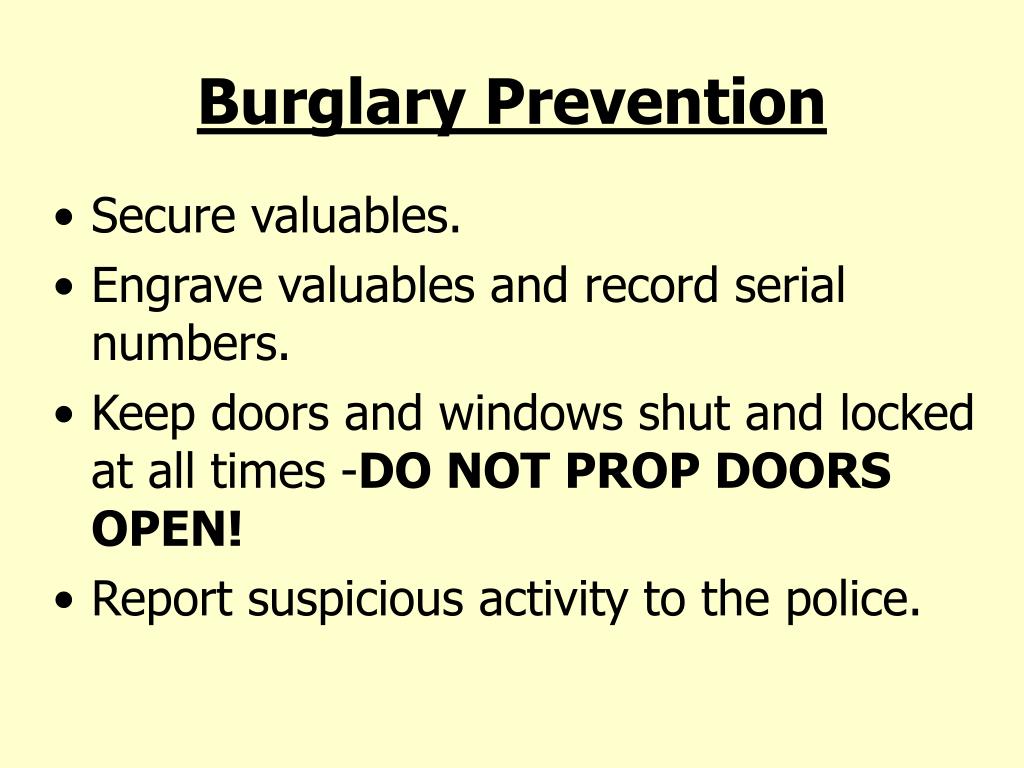 Burglary Prevention

• Secure valuables.
• Engrave valuables and record serial numbers.
• Keep doors and windows shut and locked at all times -DO NOT PROP DOORS OPEN!
• Report suspicious activity to the police.